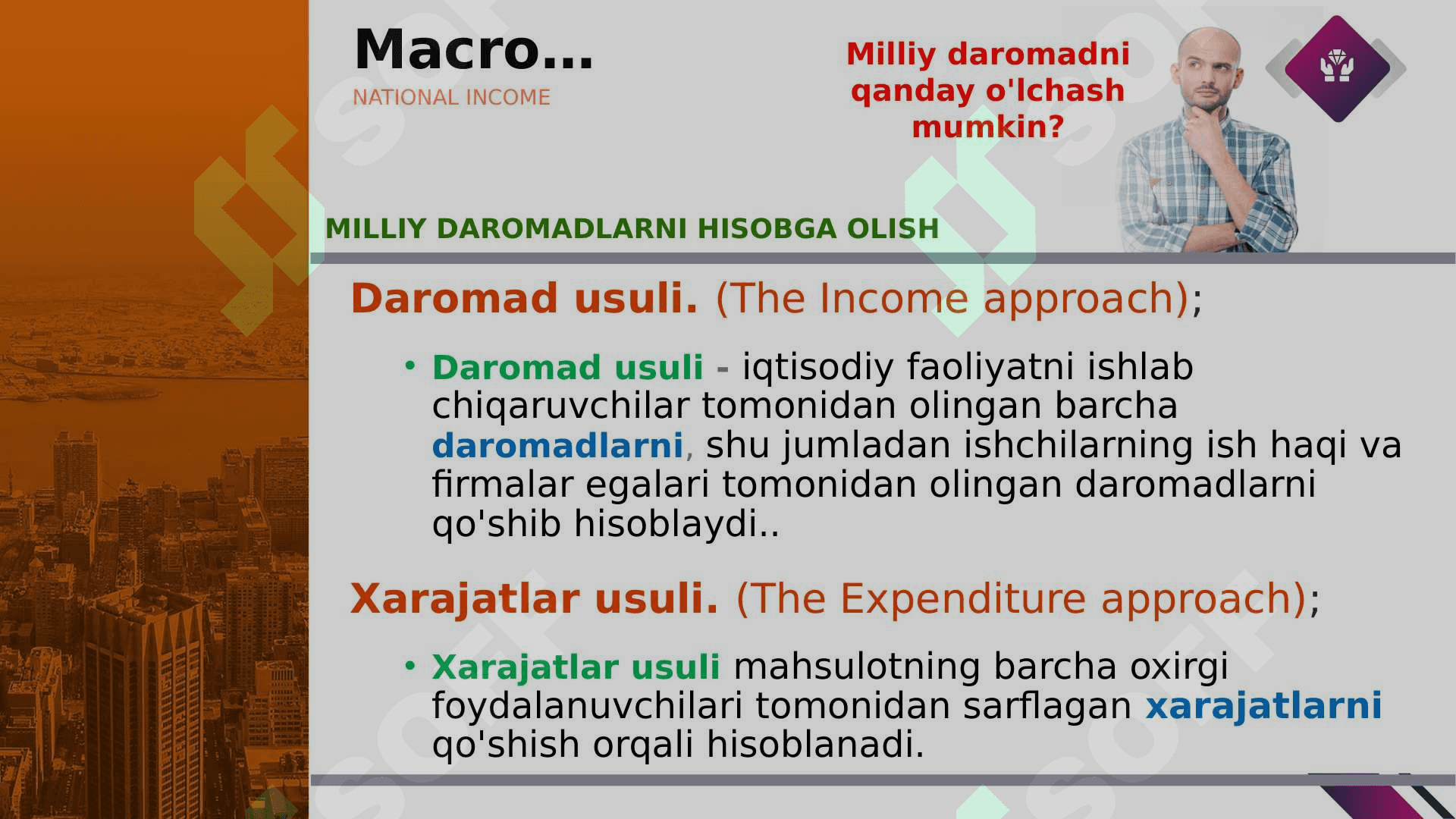 Macro...
NATIONAL INCOME

Milliy daromadni qanday o'lchash mumkin?

MILLIY DAROMADLARNI HISOBGA OLISH

Daromad usuli. (The Income approach);

• Daromad usuli - iqtisodiy faoliyatni ishlab chiqaruvchilar tomonidan olingan barcha daromadlarni, shu jumladan ishchilarning ish haqi va firmalar egalari tomonidan olingan daromadlarni qo'shib hisoblaydi..

Xarajatlar usuli. (The Expenditure approach);

• Xarajatlar usuli mahsulotning barcha oxirgi foydalanuvchilari tomonidan sarflagan xarajatlarni qo'shish orqali hisoblanadi.